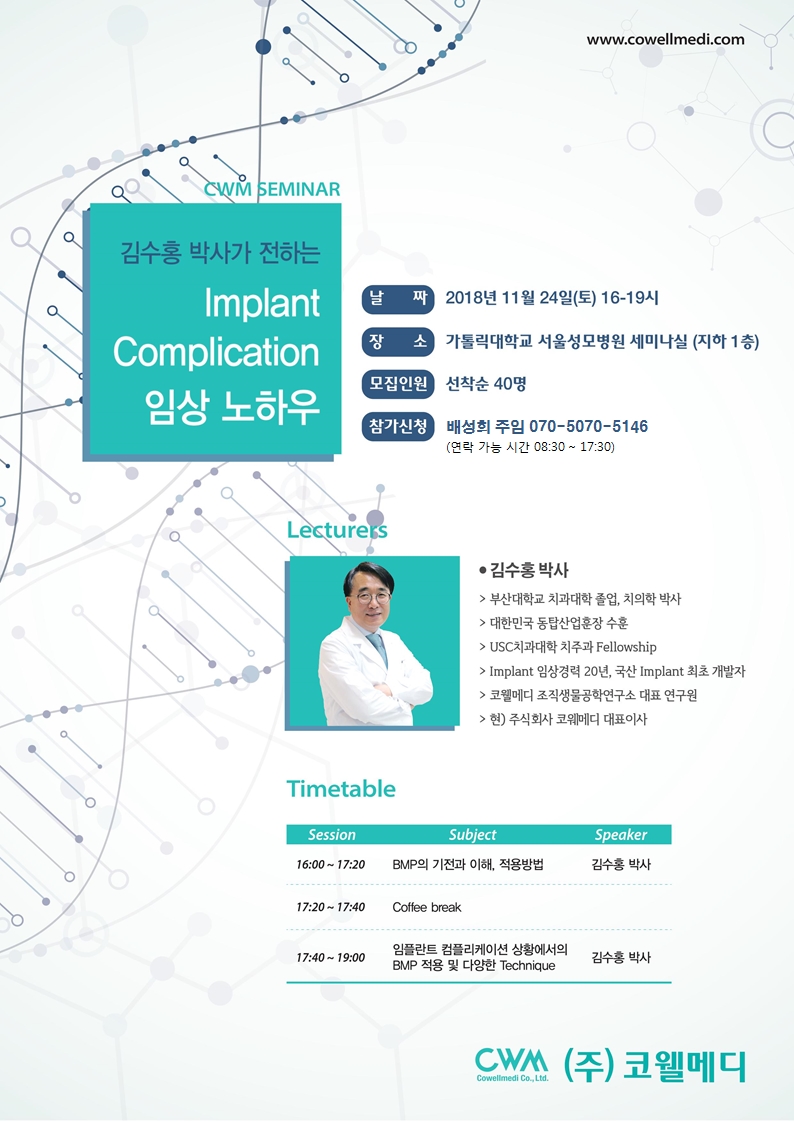 www.cowellmedi.com

CWM SEMINAR

김수홍 박사가 전하는

Implant Complication 임상 노하우

날 짜 2018년 11월 24일(토) 16-19시

장 소 가톨릭대학교 서울성모병원 세미나실 (지하 1층)

모집인원 선착순 40명

참가신청 배성희 주임 070-5070-5146
(연락 가능 시간 08:30 ~ 17:30)

Lecturers

● 김수홍 박사
> 부산대학교 치과대학 졸업, 치의학 박사
> 대한민국 동탑산업훈장 수훈
> USC치과대학 치주과 Fellowship
> Implant 임상경력 20년, 국산 Implant 최초 개발자
> 코웰메디 조직생물공학연구소 대표 연구원
> 현) 주식회사 코웰메디 대표이사

Timetable

| Session | Subject | Speaker |
|---|---|---|
| 16:00 ~ 17:20 | BMP의 기전과 이해, 적용방법 | 김수홍 박사 |
| 17:20 ~ 17:40 | Coffee break | |
| 17:40 ~ 19:00 | 임플란트 컴플리케이션 상황에서의 BMP 적용 및 다양한 Technique | 김수홍 박사 |

CWM Cowellmedi Co., Ltd. (주) 코웰메디